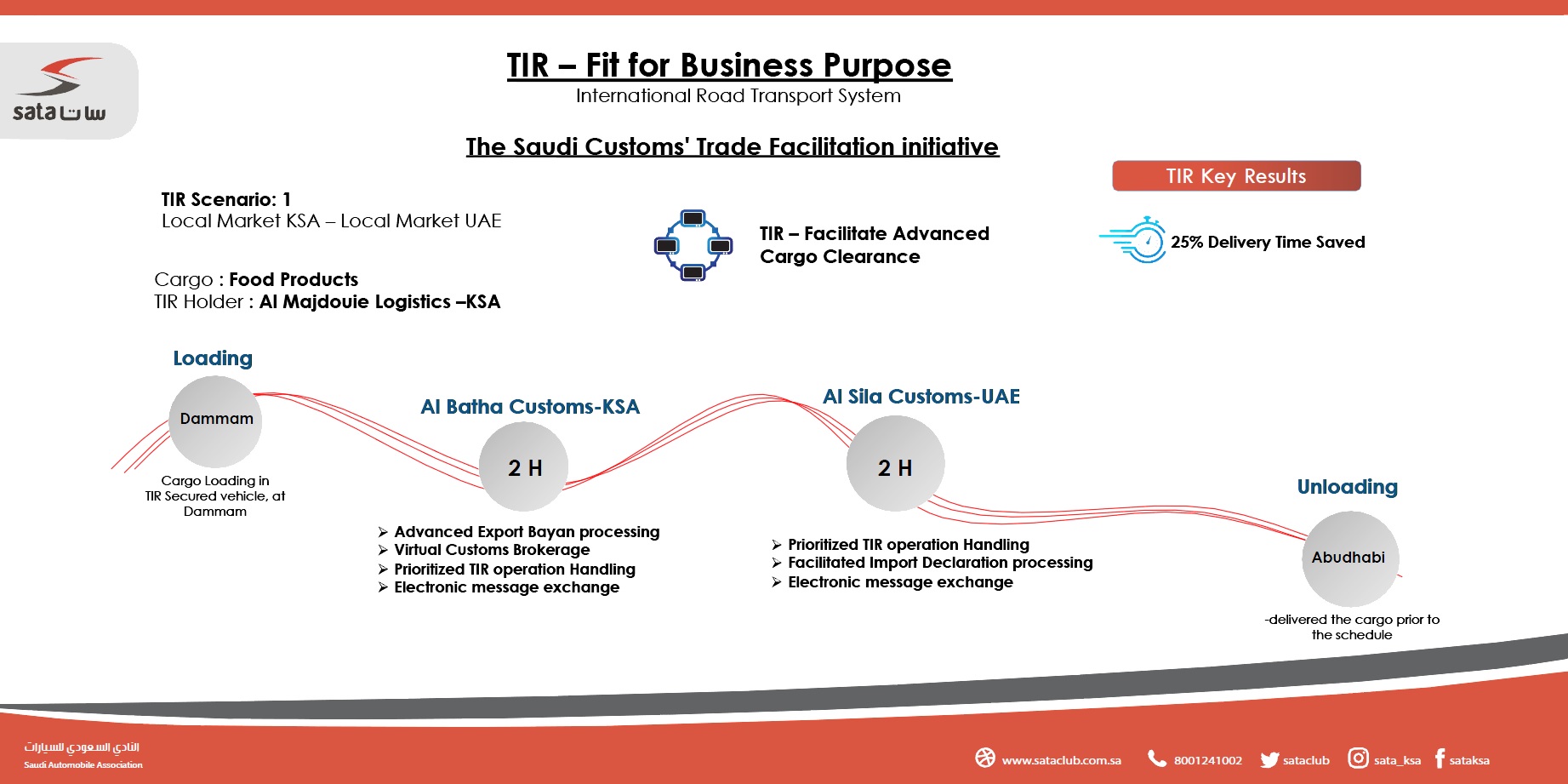 sata ساتا

TIR – Fit for Business Purpose
International Road Transport System

The Saudi Customs' Trade Facilitation initiative

TIR Key Results

TIR Scenario: 1
Local Market KSA – Local Market UAE

TIR – Facilitate Advanced Cargo Clearance

25% Delivery Time Saved

Cargo : Food Products
TIR Holder : Al Majdouie Logistics –KSA

Loading

Dammam

Cargo Loading in TIR Secured vehicle, at Dammam

Al Batha Customs-KSA

2 H

➢ Advanced Export Bayan processing
➢ Virtual Customs Brokerage
➢ Prioritized TIR operation Handling
➢ Electronic message exchange

Al Sila Customs-UAE

2 H

➢ Prioritized TIR operation Handling
➢ Facilitated Import Declaration processing
➢ Electronic message exchange

Unloading

Abudhabi

-delivered the cargo prior to the schedule

النادي السعودي للسيارات
Saudi Automobile Association

www.sataclub.com.sa 8001241002 sataclub sata_ksa sataksa